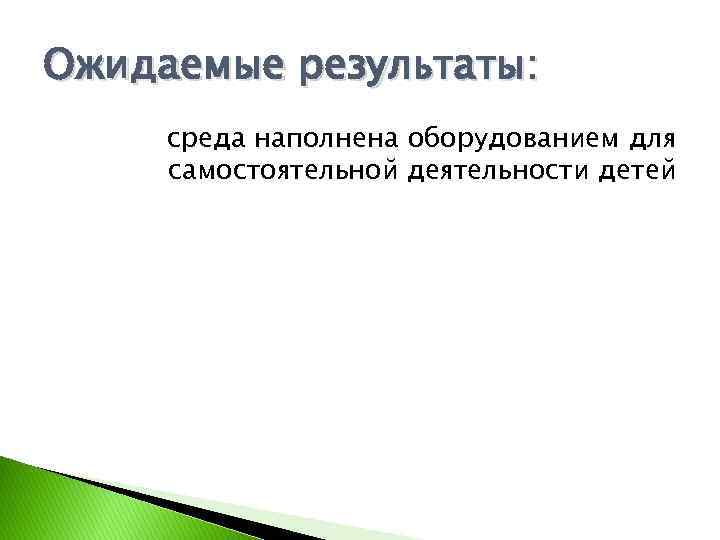 Ожидаемые результаты:

среда наполнена оборудованием для самостоятельной деятельности детей